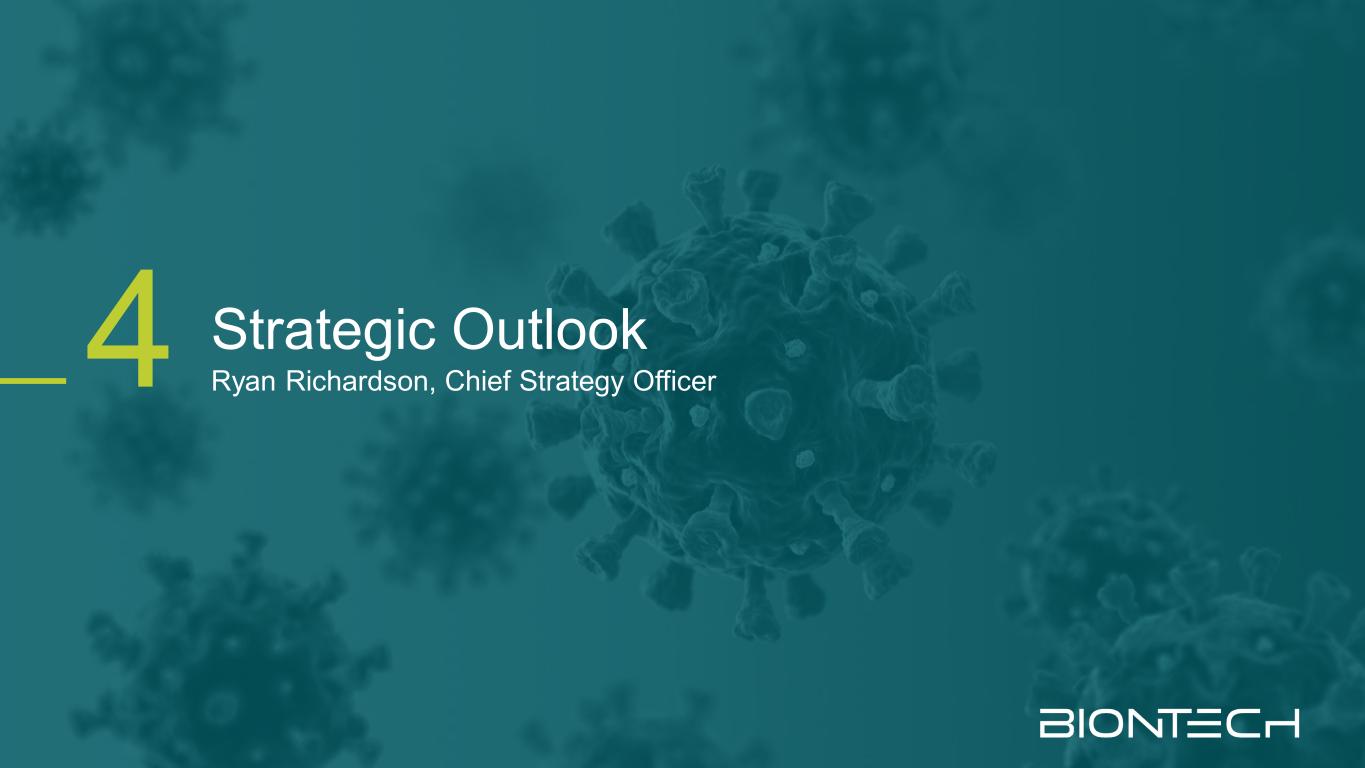 4 Strategic Outlook
Ryan Richardson, Chief Strategy Officer

BIONTECH